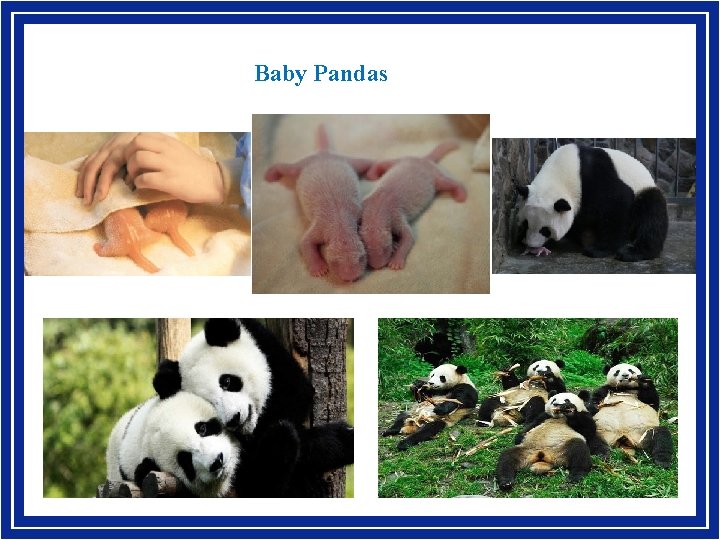 Baby Pandas